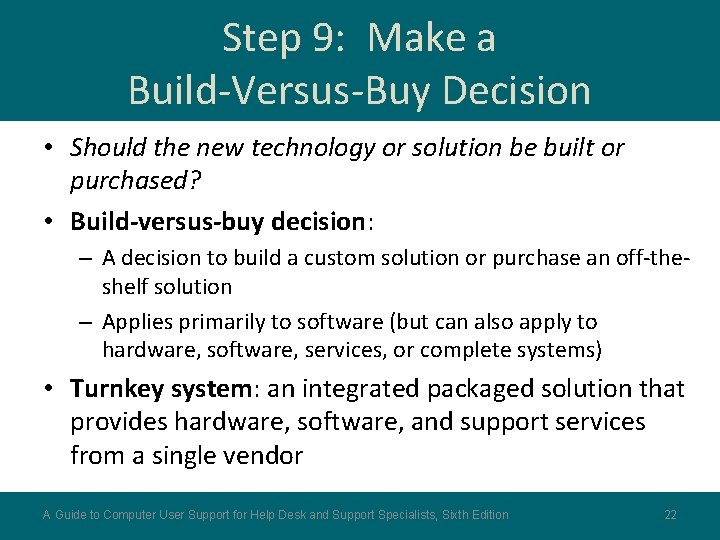 Step 9: Make a Build-Versus-Buy Decision

• Should the new technology or solution be built or purchased?

• Build-versus-buy decision:

– A decision to build a custom solution or purchase an off-the-shelf solution

– Applies primarily to software (but can also apply to hardware, software, services, or complete systems)

• Turnkey system: an integrated packaged solution that provides hardware, software, and support services from a single vendor

A Guide to Computer User Support for Help Desk and Support Specialists, Sixth Edition

22